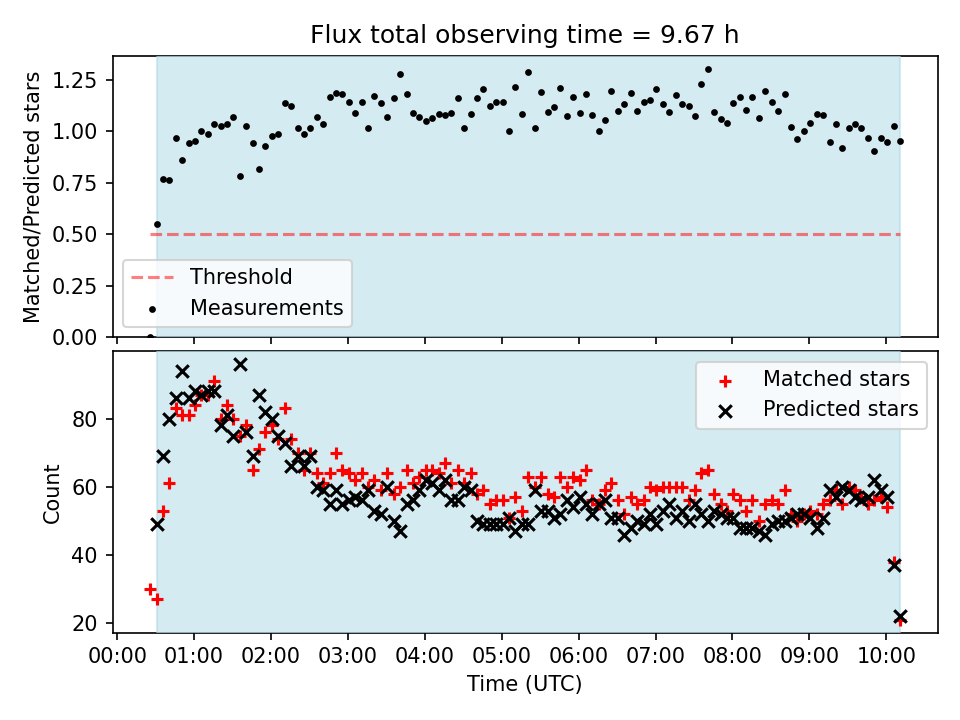 Flux total observing time = 9.67 h

Matched/Predicted stars

1.25
1.00
0.75
0.50
0.25
0.00

Threshold
Measurements

Count

80
60
40
20

Matched stars
Predicted stars

00:00 01:00 02:00 03:00 04:00 05:00 06:00 07:00 08:00 09:00 10:00

Time (UTC)